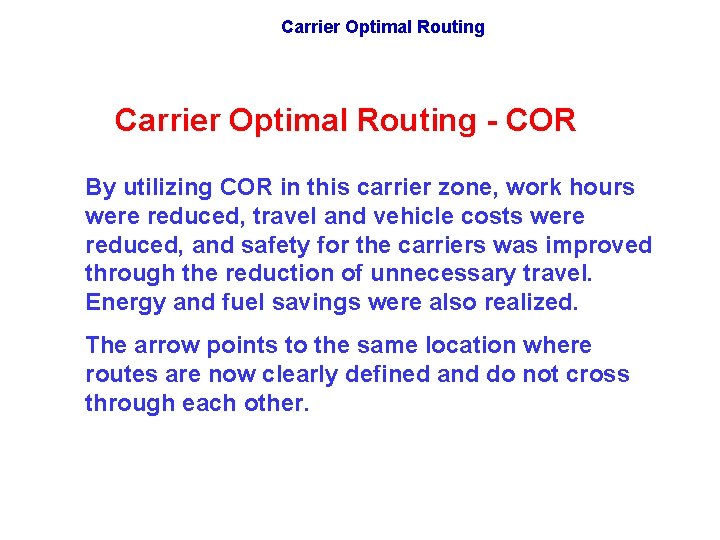 Carrier Optimal Routing

Carrier Optimal Routing - COR

By utilizing COR in this carrier zone, work hours were reduced, travel and vehicle costs were reduced, and safety for the carriers was improved through the reduction of unnecessary travel. Energy and fuel savings were also realized.

The arrow points to the same location where routes are now clearly defined and do not cross through each other.